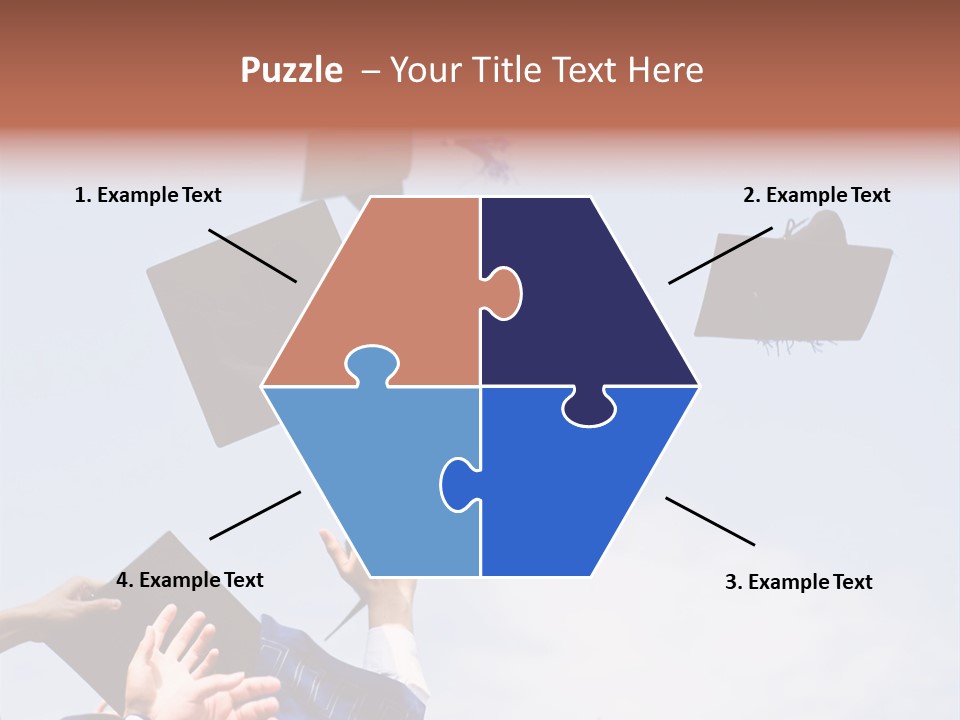 Puzzle – Your Title Text Here

1. Example Text

2. Example Text

4. Example Text

3. Example Text